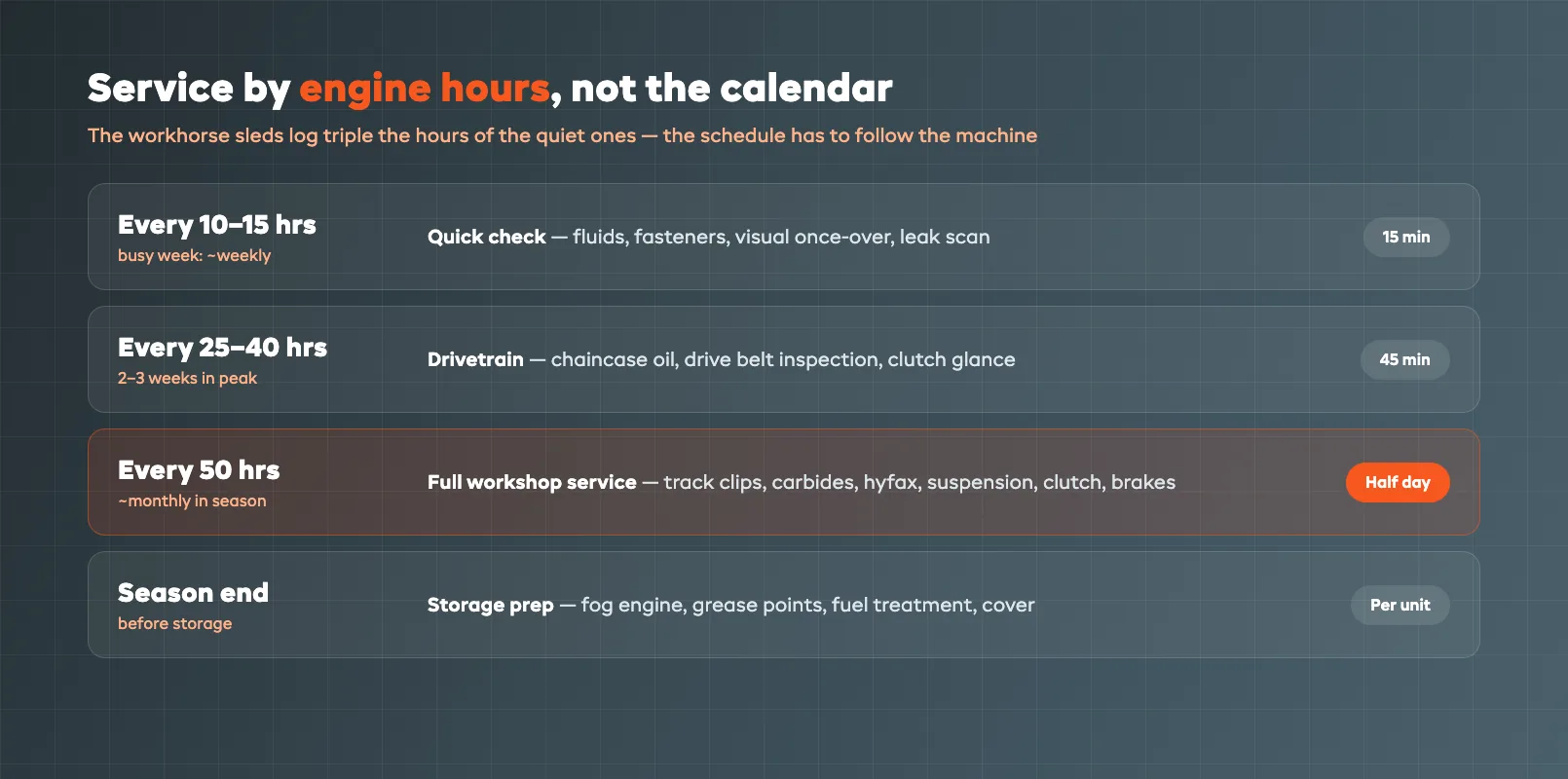 Service by engine hours, not the calendar

The workhorse sleds log triple the hours of the quiet ones — the schedule has to follow the machine

Every 10–15 hrs
busy week: ~weekly

Quick check — fluids, fasteners, visual once-over, leak scan

15 min

Every 25–40 hrs
2–3 weeks in peak

Drivetrain — chaincase oil, drive belt inspection, clutch glance

45 min

Every 50 hrs
~monthly in season

Full workshop service — track clips, carbides, hyfax, suspension, clutch, brakes

Half day

Season end
before storage

Storage prep — fog engine, grease points, fuel treatment, cover

Per unit